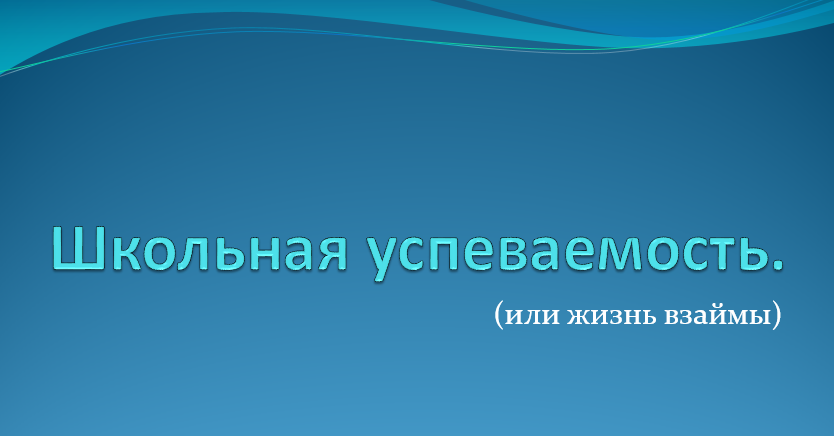 Школьная успеваемость.

(или жизнь взаймы)